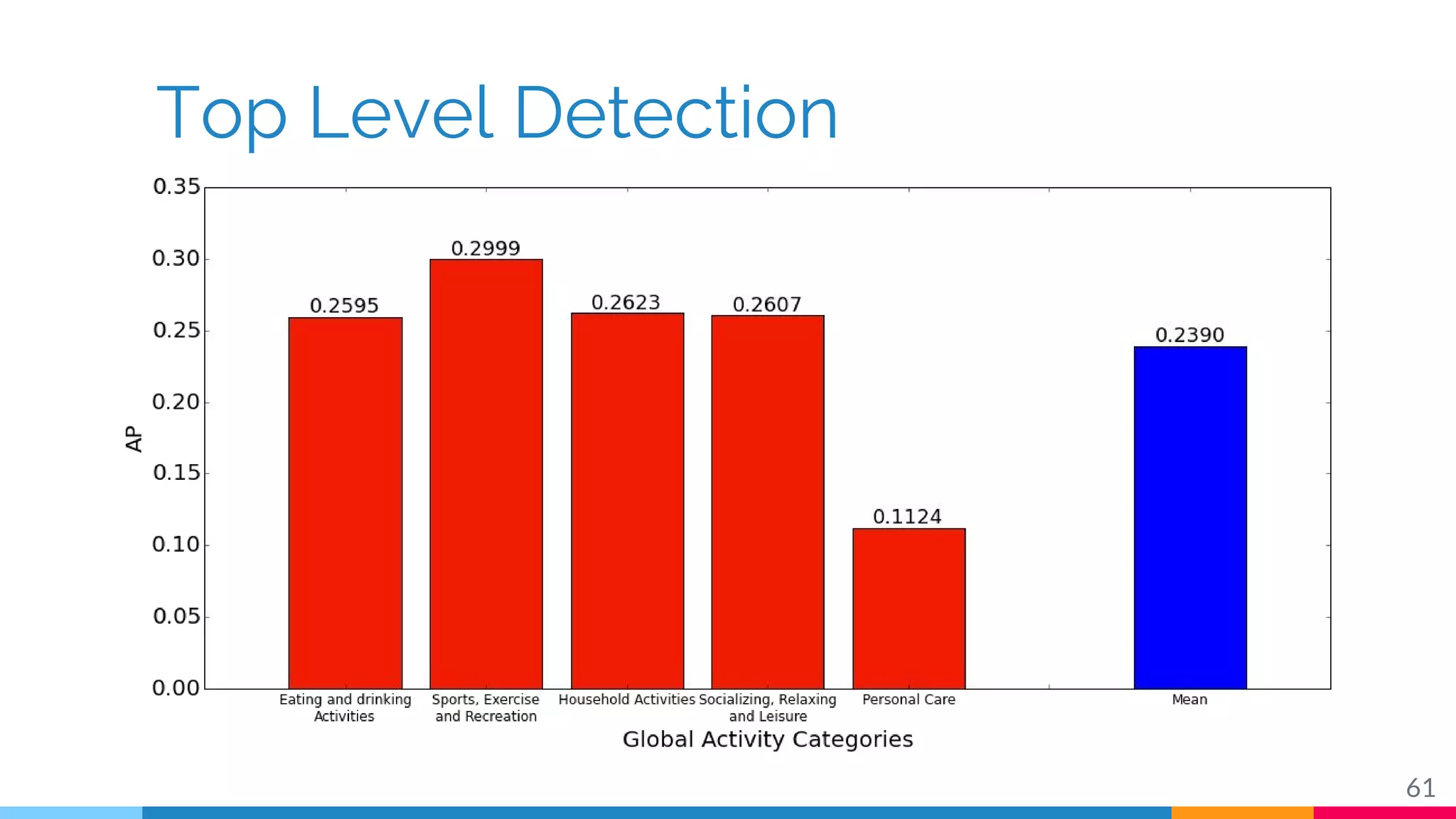 Top Level Detection

0.35
0.30
0.25
0.20
0.15
0.10
0.05
0.00

AP

0.2595
0.2999
0.2623
0.2607
0.1124
0.2390

Eating and drinking Activities
Sports, Exercise and Recreation
Household Activities
Socializing, Relaxing and Leisure
Personal Care
Mean

Global Activity Categories

61